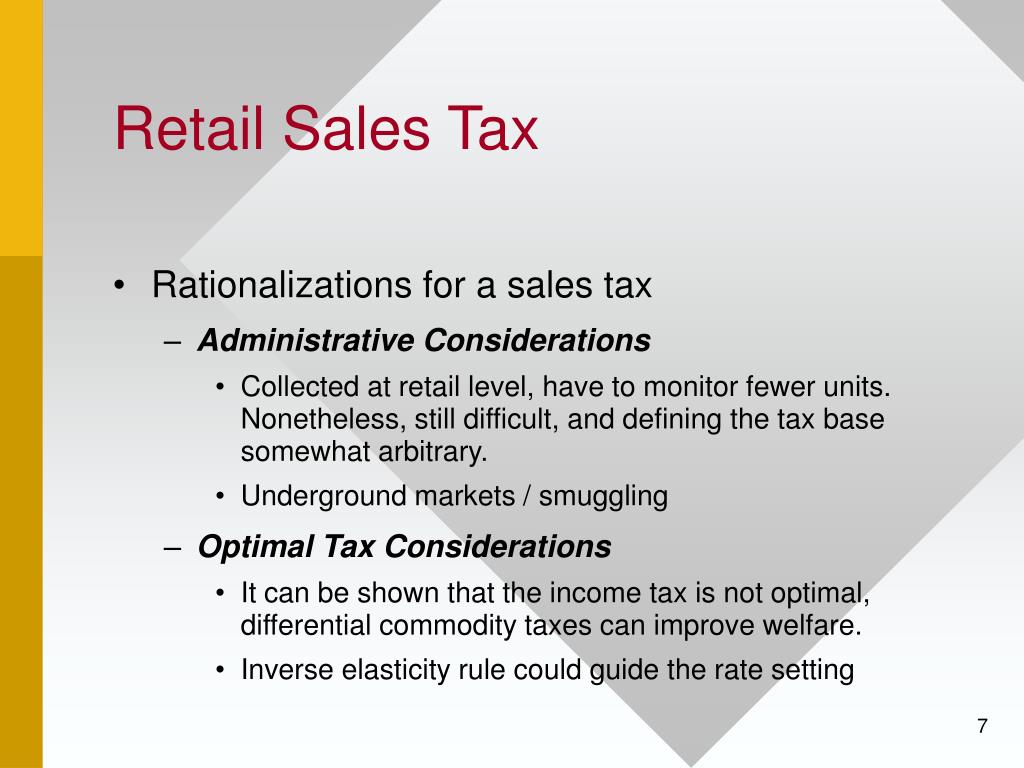 Retail Sales Tax

• Rationalizations for a sales tax
– Administrative Considerations
• Collected at retail level, have to monitor fewer units. Nonetheless, still difficult, and defining the tax base somewhat arbitrary.
• Underground markets / smuggling
– Optimal Tax Considerations
• It can be shown that the income tax is not optimal, differential commodity taxes can improve welfare.
• Inverse elasticity rule could guide the rate setting

7